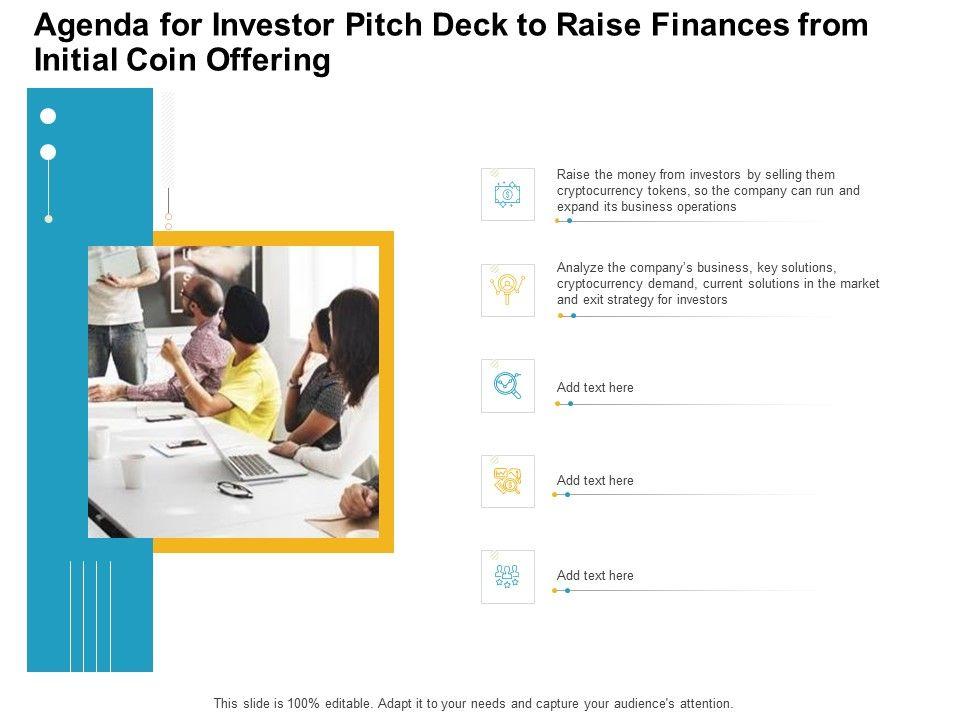 Agenda for Investor Pitch Deck to Raise Finances from Initial Coin Offering

Raise the money from investors by selling them cryptocurrency tokens, so the company can run and expand its business operations

Analyze the company's business, key solutions, cryptocurrency demand, current solutions in the market and exit strategy for investors

Add text here

Add text here

Add text here

This slide is 100% editable. Adapt it to your needs and capture your audience's attention.